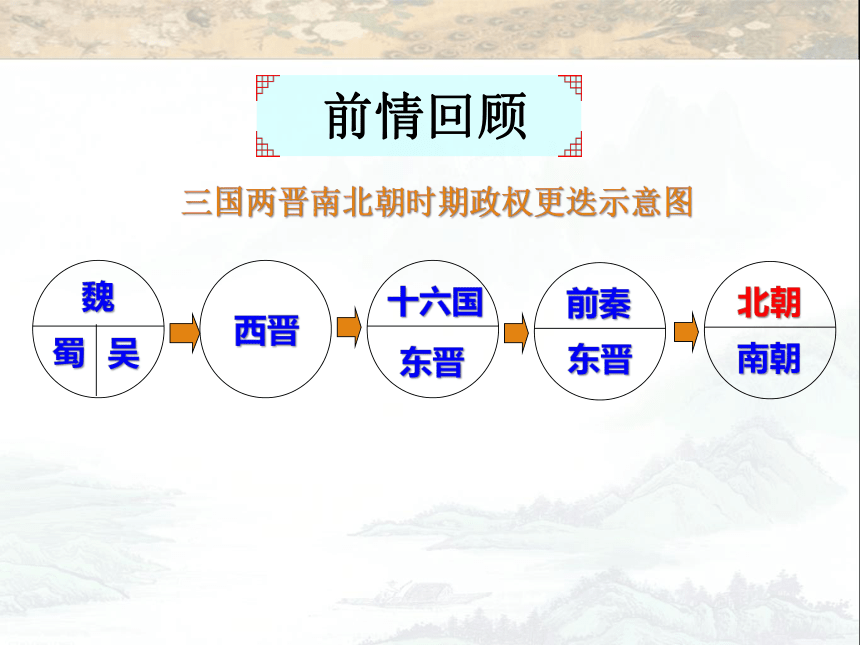 前情回顾

三国两晋南北朝时期政权更迭示意图

魏

蜀 吴

西晋

十六国

东晋

前秦

东晋

北朝

南朝